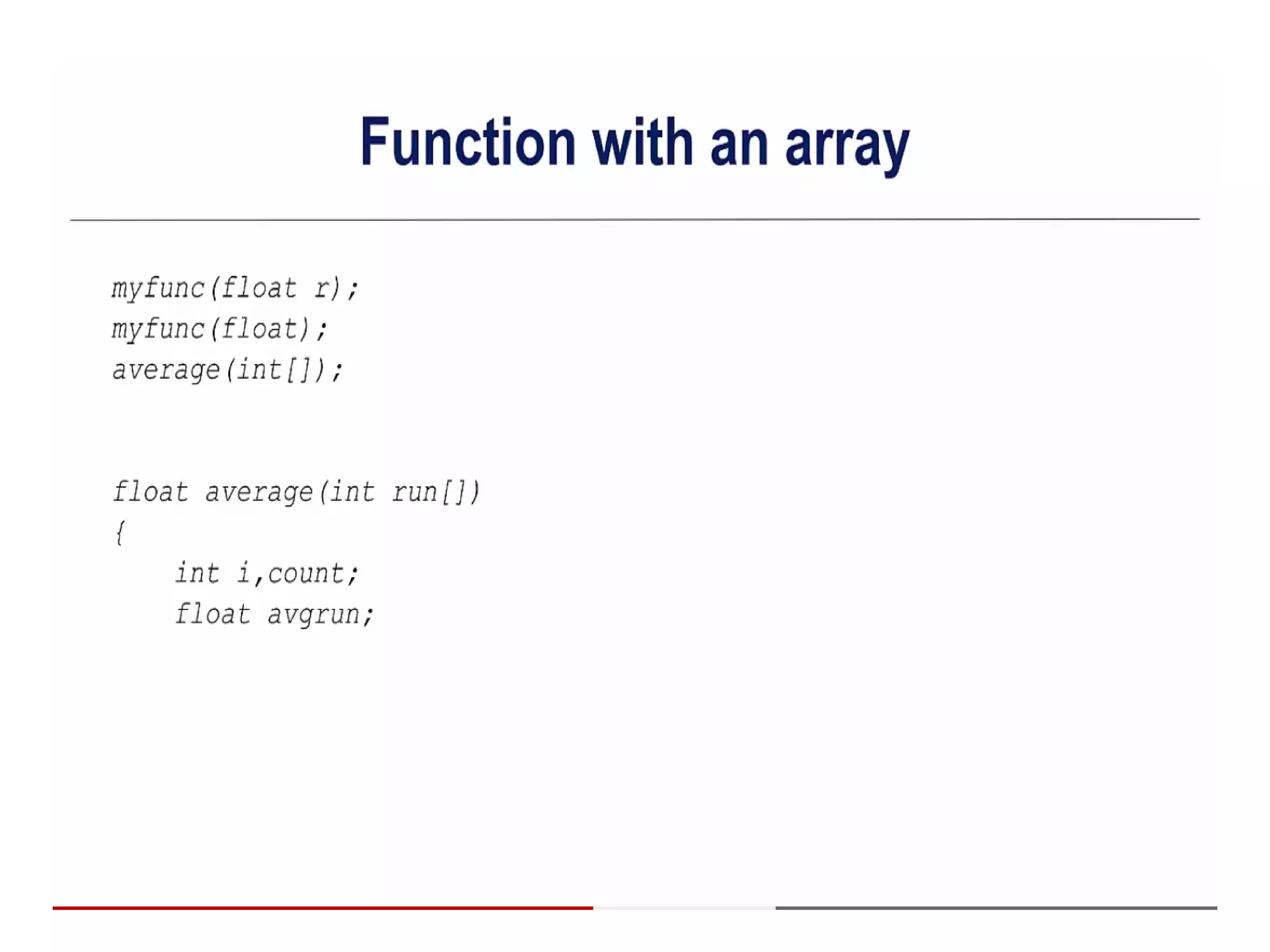 Function with an array

myfunc(float r);
myfunc(float);
average(int[]);

float average(int run[])
{
    int i,count;
    float avgrun;